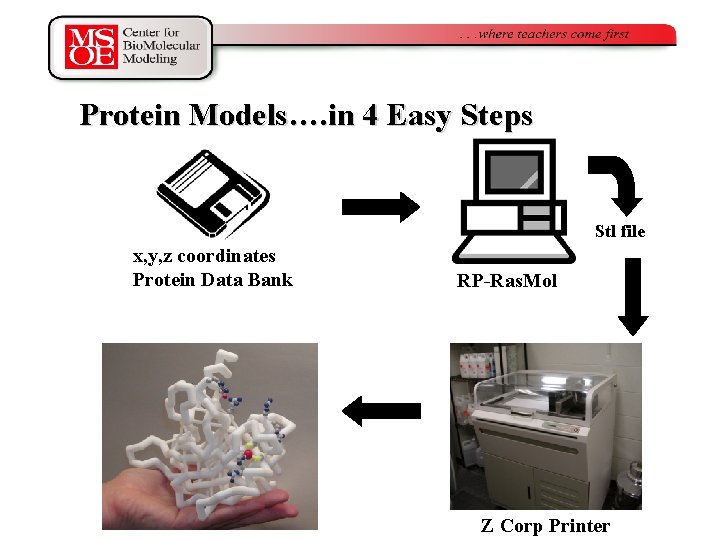 MSOE Center for BioMolecular Modeling

. . .where teachers come first

Protein Models….in 4 Easy Steps

x,y,z coordinates
Protein Data Bank

RP-RasMol

Stl file

Z Corp Printer